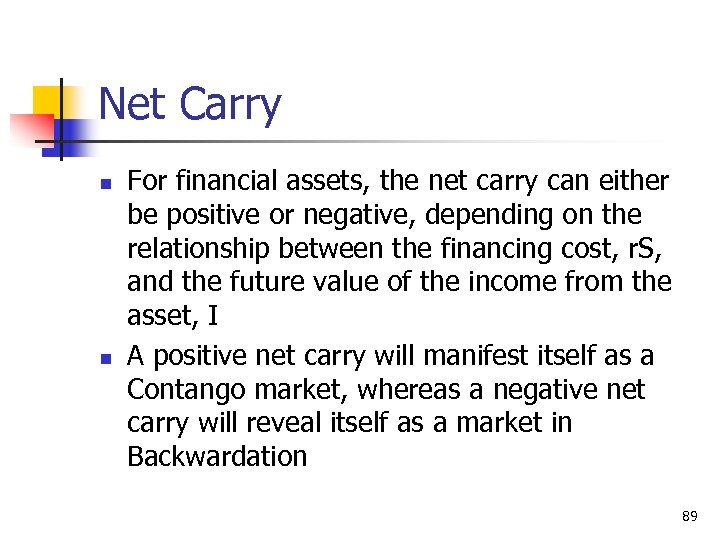 Net Carry

- For financial assets, the net carry can either be positive or negative, depending on the relationship between the financing cost, rS, and the future value of the income from the asset, I
- A positive net carry will manifest itself as a Contango market, whereas a negative net carry will reveal itself as a market in Backwardation

89